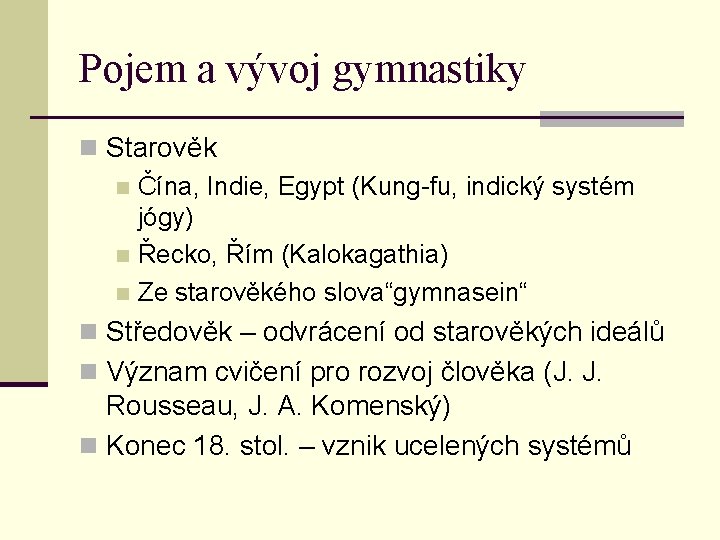 Pojem a vývoj gymnastiky

Starověk

Čína, Indie, Egypt (Kung-fu, indický systém jógy)

Řecko, Řím (Kalokagathia)

Ze starověkého slova“gymnasein“

Středověk – odvrácení od starověkých ideálů

Význam cvičení pro rozvoj člověka (J. J. Rousseau, J. A. Komenský)

Konec 18. stol. – vznik ucelených systémů